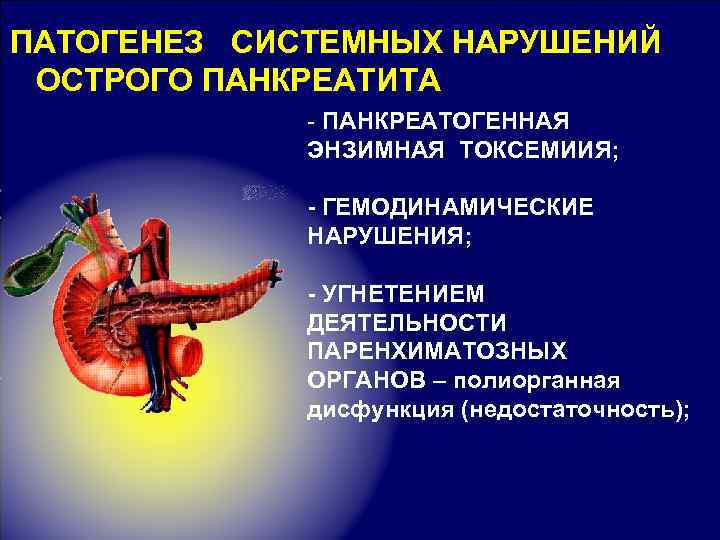 ПАТОГЕНЕЗ СИСТЕМНЫХ НАРУШЕНИЙ ОСТРОГО ПАНКРЕАТИТА

- ПАНКРЕАТОГЕННАЯ ЭНЗИМНАЯ ТОКСЕМИИЯ;

- ГЕМОДИНАМИЧЕСКИЕ НАРУШЕНИЯ;

- УГНЕТЕНИЕМ ДЕЯТЕЛЬНОСТИ ПАРЕНХИМАТОЗНЫХ ОРГАНОВ – полиорганная дисфункция (недостаточность);